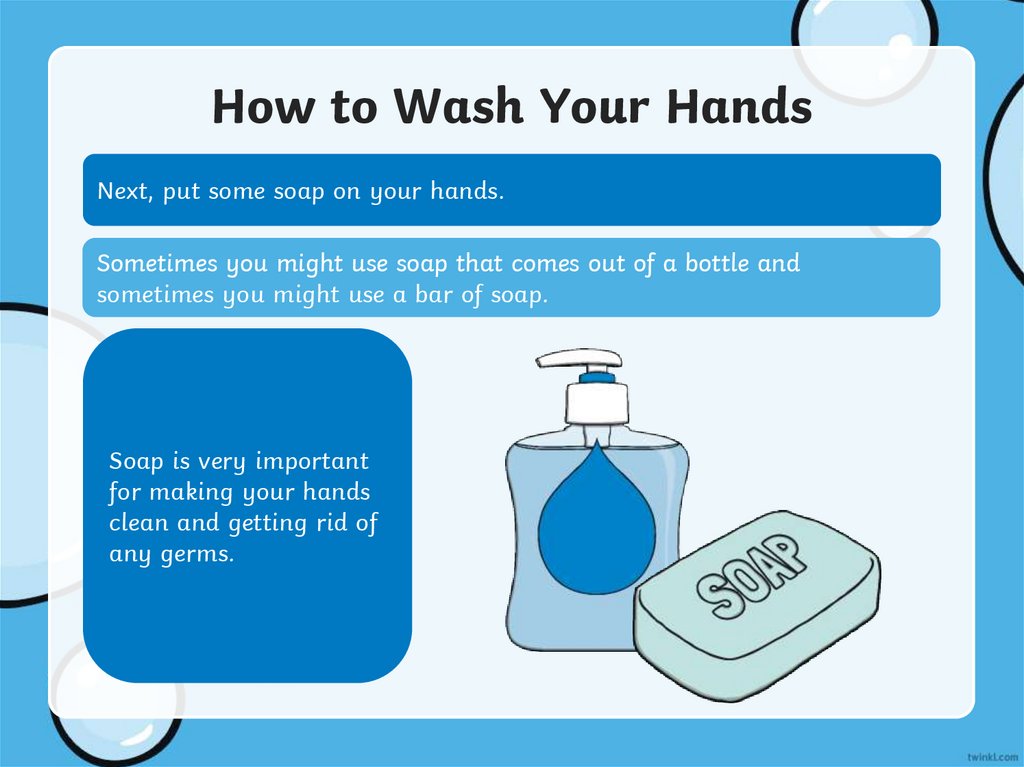 How to Wash Your Hands

Next, put some soap on your hands.

Sometimes you might use soap that comes out of a bottle and sometimes you might use a bar of soap.

Soap is very important for making your hands clean and getting rid of any germs.

SOAP

twinkl.com